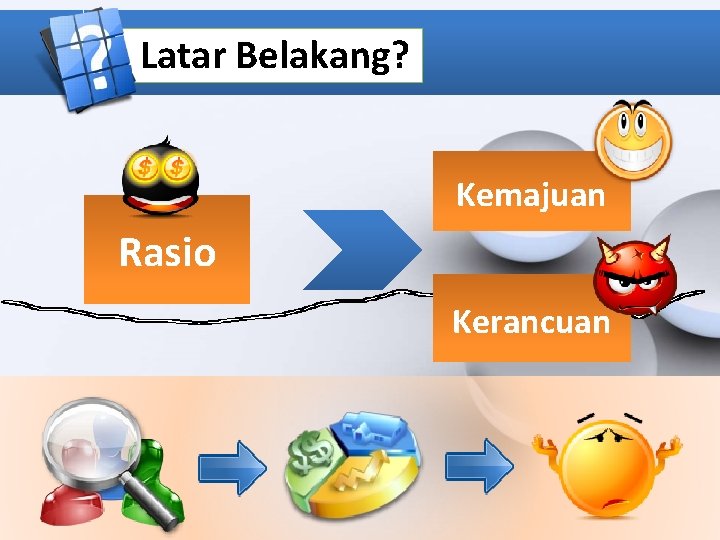 Latar Belakang?

Rasio

Kemajuan

Kerancuan